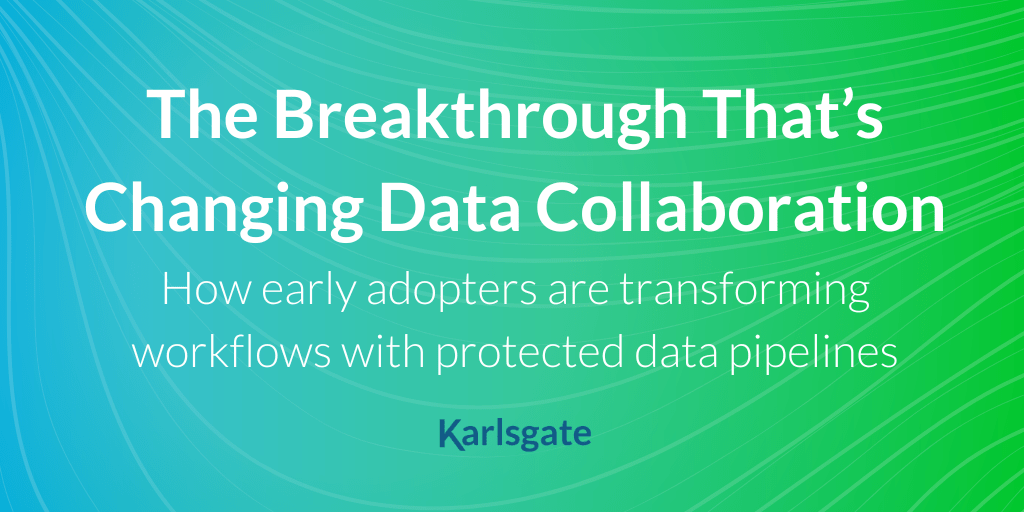 The Breakthrough That's Changing Data Collaboration

How early adopters are transforming workflows with protected data pipelines

Karlsgate